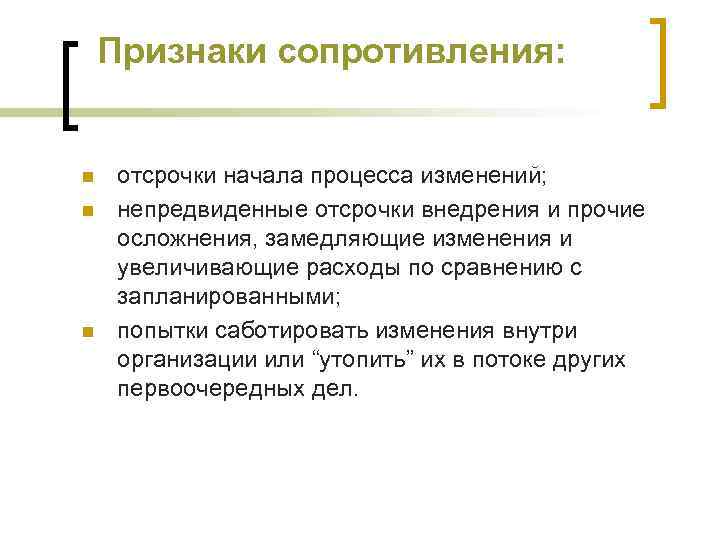 Признаки сопротивления:

- отсрочки начала процесса изменений;
- непредвиденные отсрочки внедрения и прочие осложнения, замедляющие изменения и увеличивающие расходы по сравнению с запланированными;
- попытки саботировать изменения внутри организации или “утопить” их в потоке других первоочередных дел.